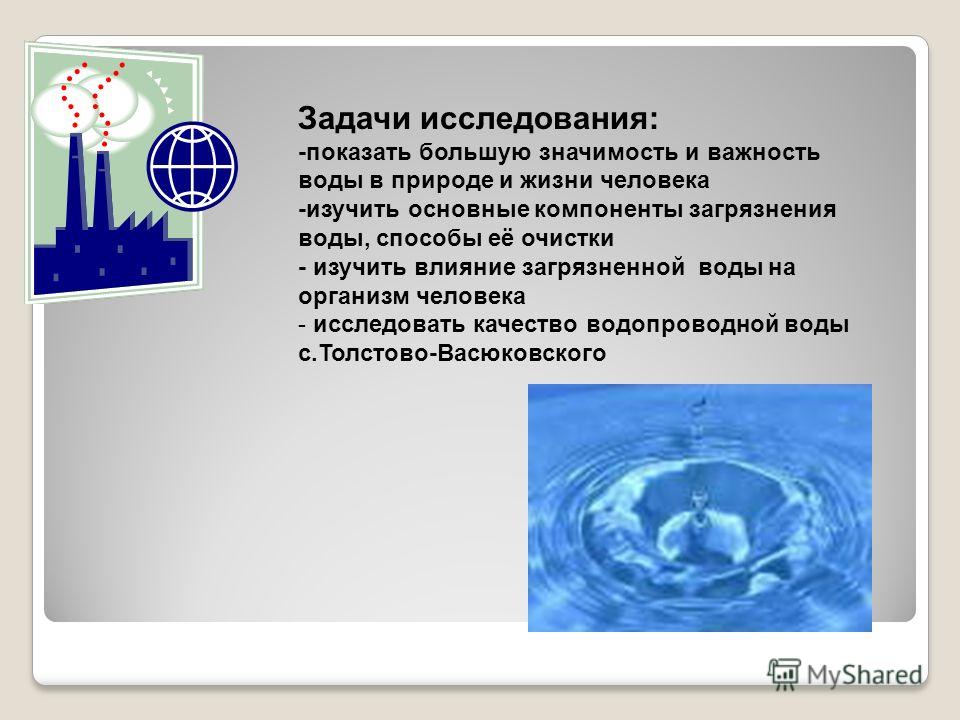 Задачи исследования:
-показать большую значимость и важность воды в природе и жизни человека
-изучить основные компоненты загрязнения воды, способы её очистки
- изучить влияние загрязненной воды на организм человека
- исследовать качество водопроводной воды с.Толстово-Васюковского

MyShared